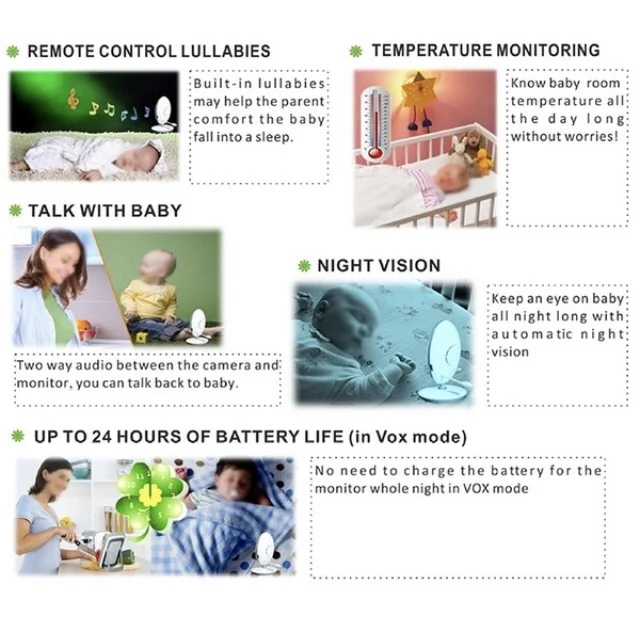 REMOTE CONTROL LULLABIES

Built-in lullabies may help the parent comfort the baby fall into a sleep.

TEMPERATURE MONITORING

Know baby room temperature all the day long without worries!

TALK WITH BABY

Two way audio between the camera and monitor, you can talk back to baby.

NIGHT VISION

Keep an eye on baby all night long with automatic night vision

UP TO 24 HOURS OF BATTERY LIFE (in Vox mode)

No need to charge the battery for the monitor whole night in VOX mode